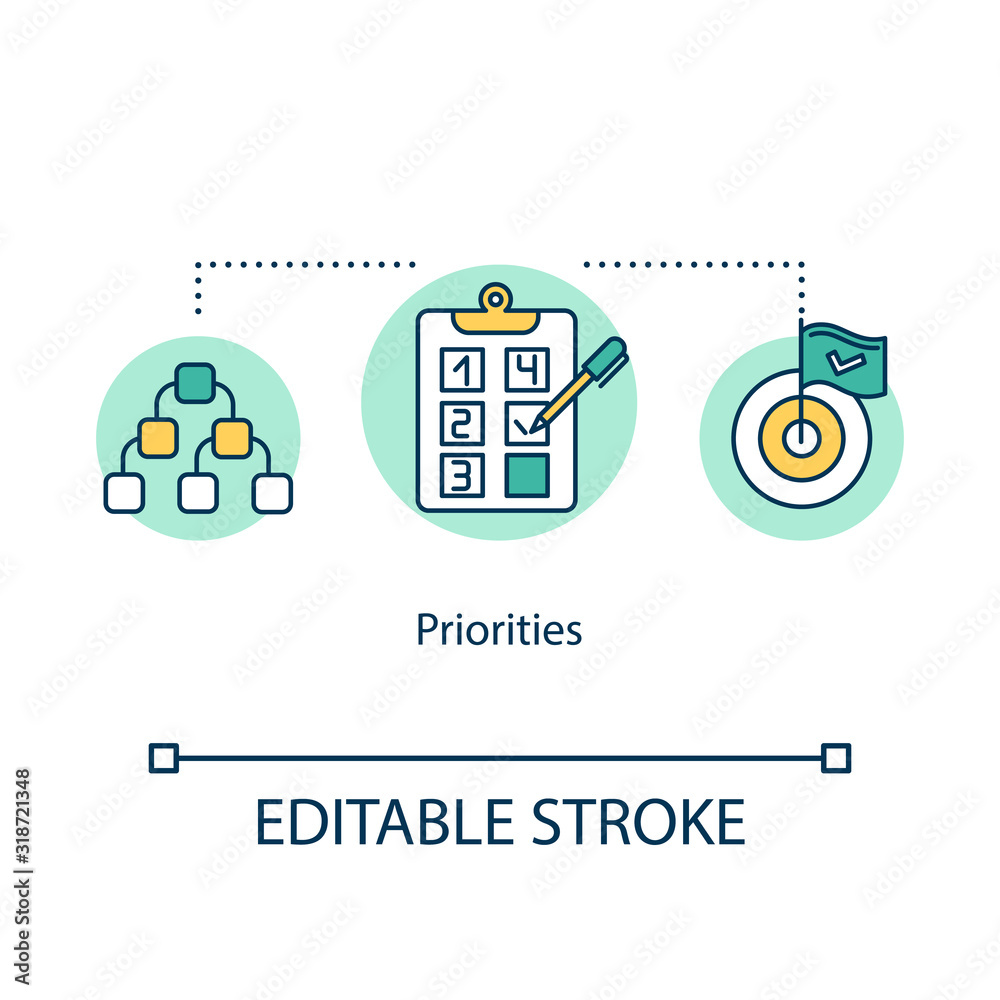 1
4
2
3

Priorities

EDITABLE STROKE

Adobe Stock | #318721348